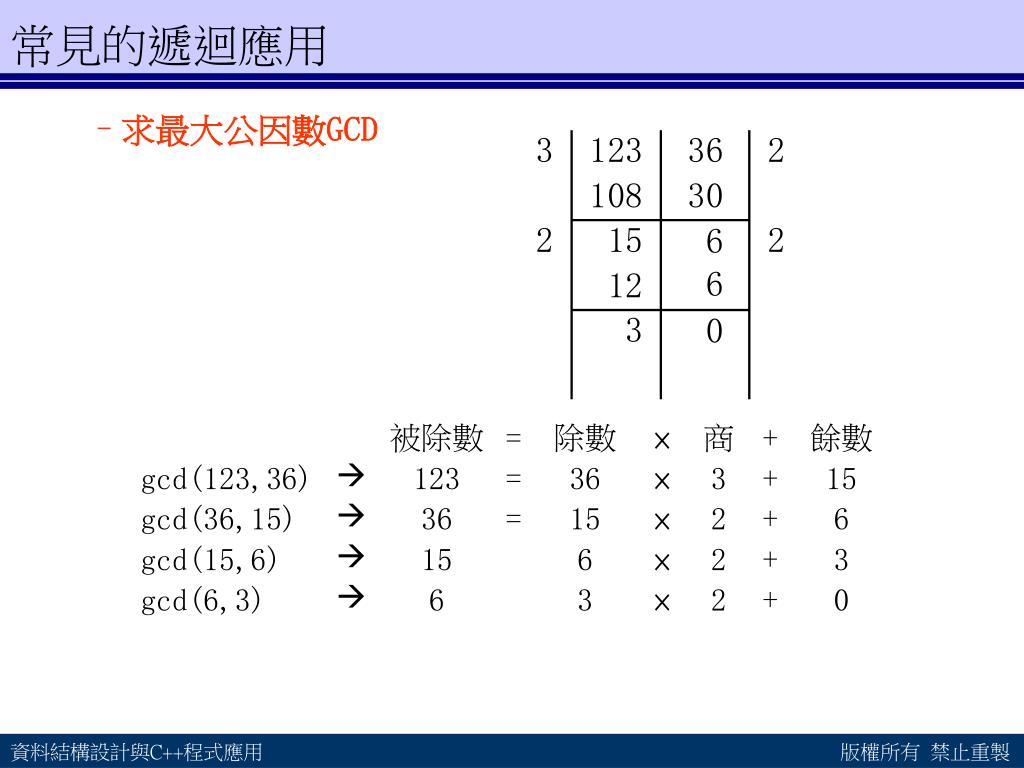 常見的遞迴應用

– 求最大公因數GCD

| 3 | 123 | 36 | 2 |
|---|---|---|---|
| | 108 | 30 | |
| 2 | 15 | 6 | 2 |
| | 12 | 6 | |
| | 3 | 0 | |

| | | 被除數 | = | 除數 | × | 商 | + | 餘數 |
|---|---|---|---|---|---|---|---|---|
| gcd(123,36) | → | 123 | = | 36 | × | 3 | + | 15 |
| gcd(36,15) | → | 36 | = | 15 | × | 2 | + | 6 |
| gcd(15,6) | → | 15 | | 6 | × | 2 | + | 3 |
| gcd(6,3) | → | 6 | | 3 | × | 2 | + | 0 |

資料結構設計與C++程式應用

版權所有 禁止重製